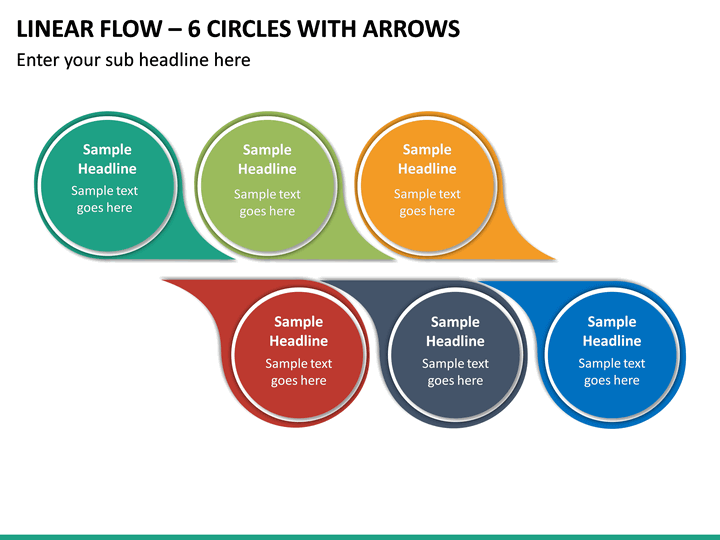 LINEAR FLOW – 6 CIRCLES WITH ARROWS

Enter your sub headline here

Sample Headline
Sample text goes here

Sample Headline
Sample text goes here

Sample Headline
Sample text goes here

Sample Headline
Sample text goes here

Sample Headline
Sample text goes here

Sample Headline
Sample text goes here